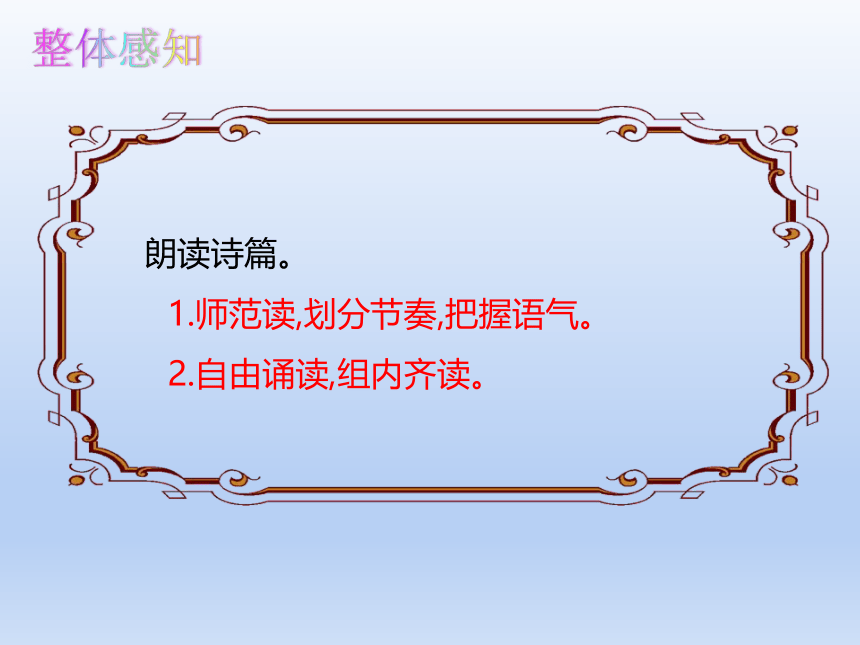 整体感知

朗读诗篇。

1.师范读,划分节奏,把握语气。

2.自由诵读,组内齐读。